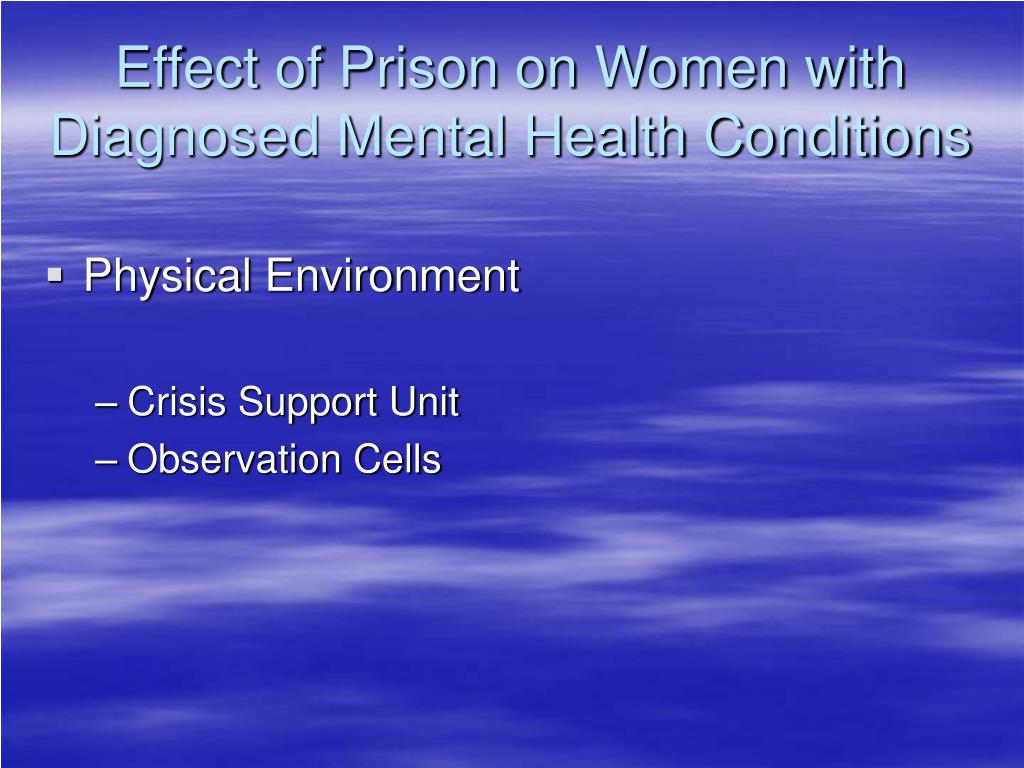 Effect of Prison on Women with Diagnosed Mental Health Conditions

▪ Physical Environment

– Crisis Support Unit
– Observation Cells